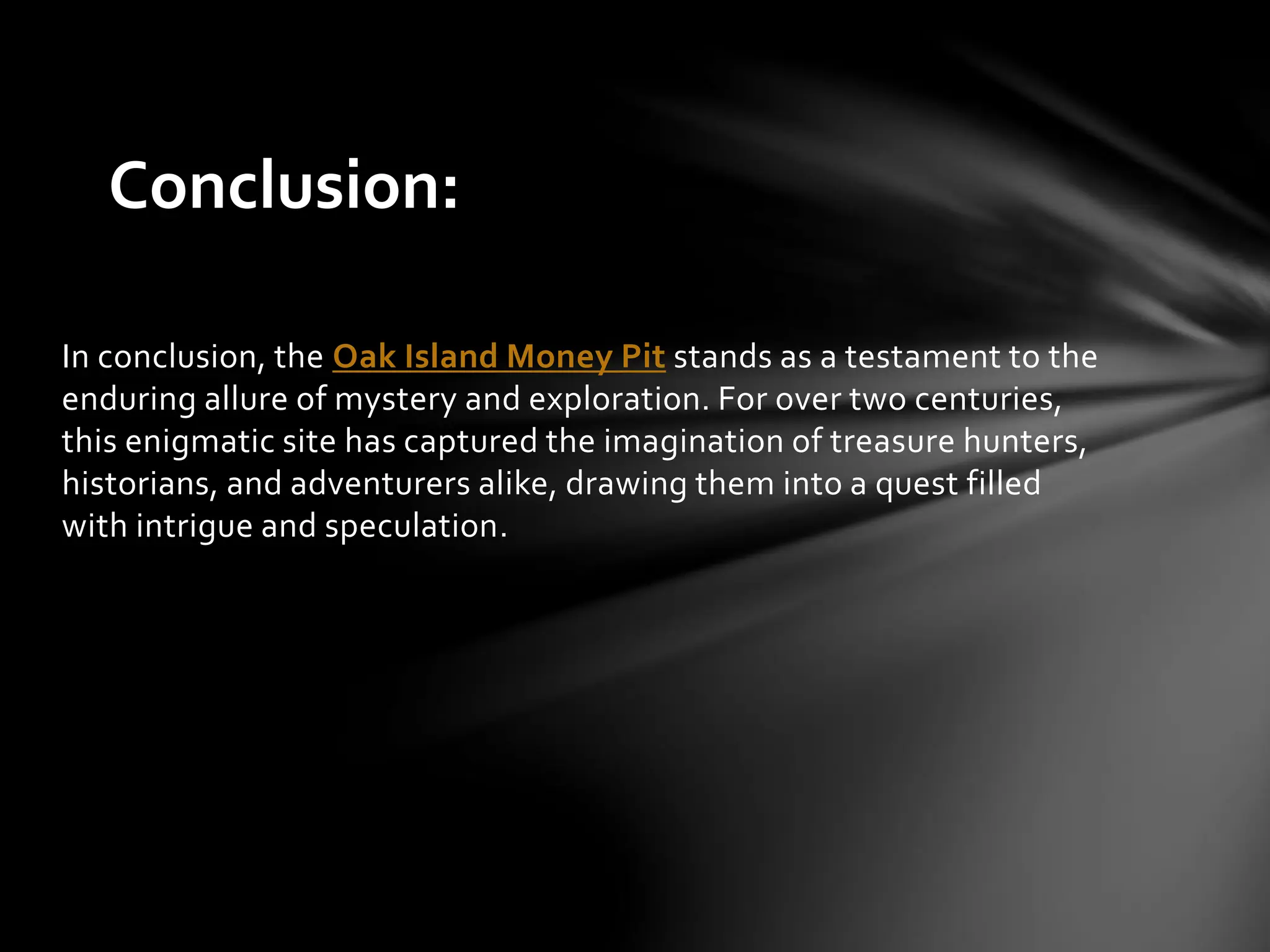 Conclusion:

In conclusion, the Oak Island Money Pit stands as a testament to the enduring allure of mystery and exploration. For over two centuries, this enigmatic site has captured the imagination of treasure hunters, historians, and adventurers alike, drawing them into a quest filled with intrigue and speculation.